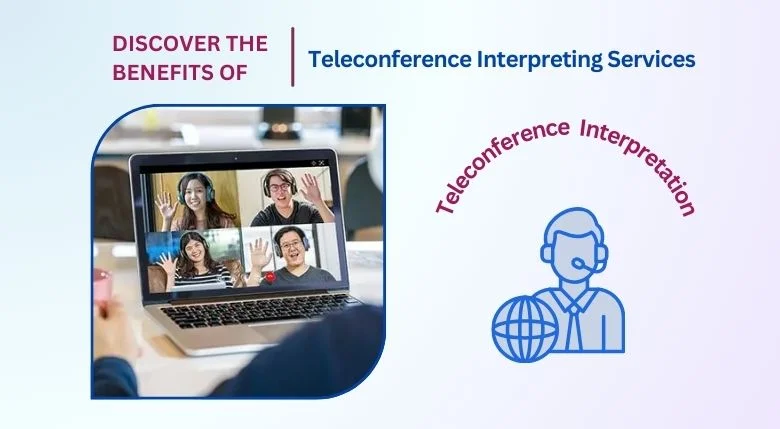 DISCOVER THE BENEFITS OF

Teleconference Interpreting Services

Teleconference Interpretation